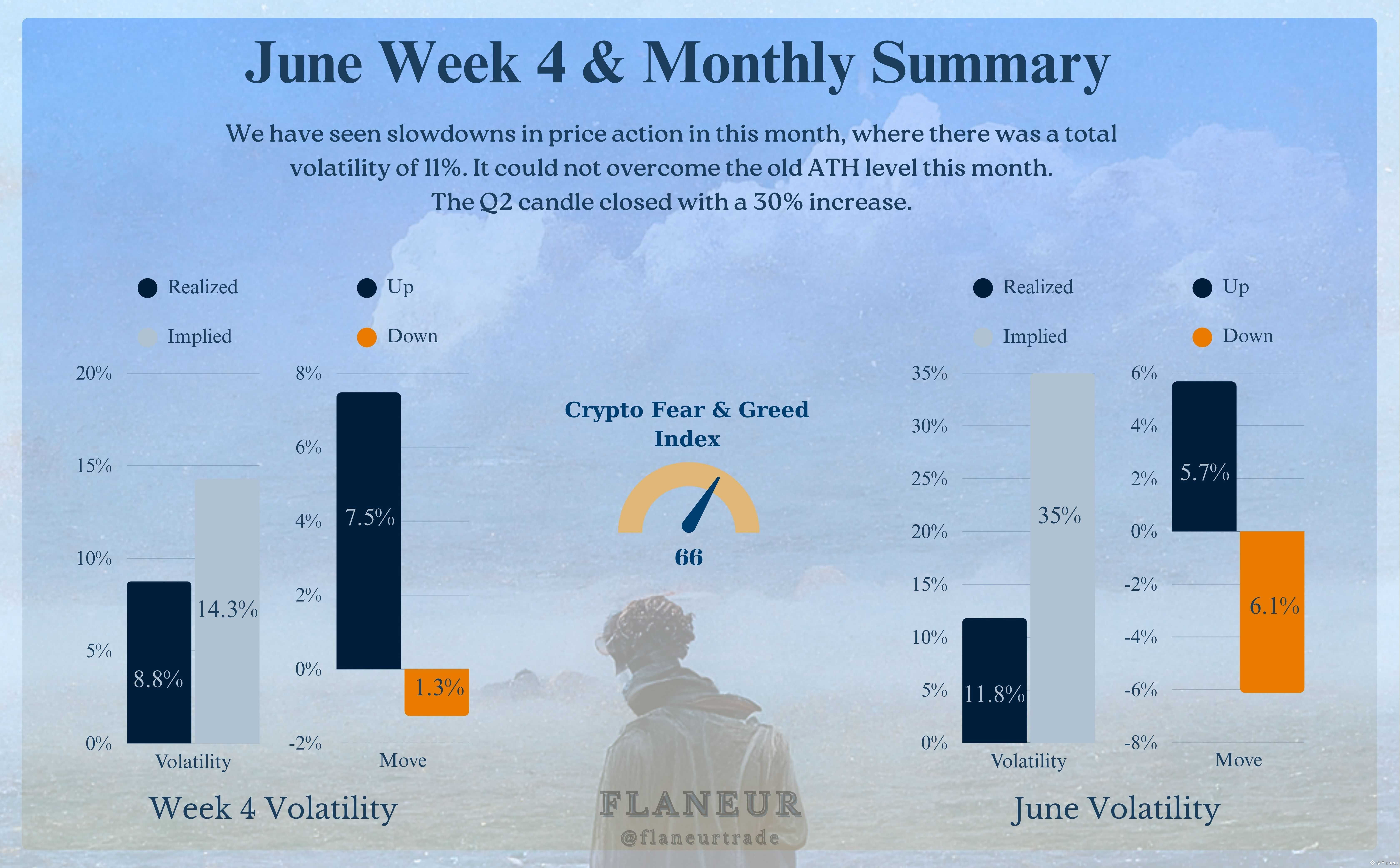 June Week 4 & Monthly Summary

We have seen slowdowns in price action in this month, where there was a total volatility of 11%. It could not overcome the old ATH level this month. The Q2 candle closed with a 30% increase.

Realized
Implied

20%
15%
10%
5%
0%

8.8%
14.3%

Volatility

Up
Down

8%
6%
4%
2%
0%
-2%

7.5%
1.3%

Move

Week 4 Volatility

Crypto Fear & Greed Index

66

FLANEUR
@flaneurtrade

Realized
Implied

35%
30%
25%
20%
15%
10%
5%
0%

11.8%
35%

Volatility

Up
Down

6%
4%
2%
0%
-2%
-4%
-6%
-8%

5.7%
6.1%

Move

June Volatility